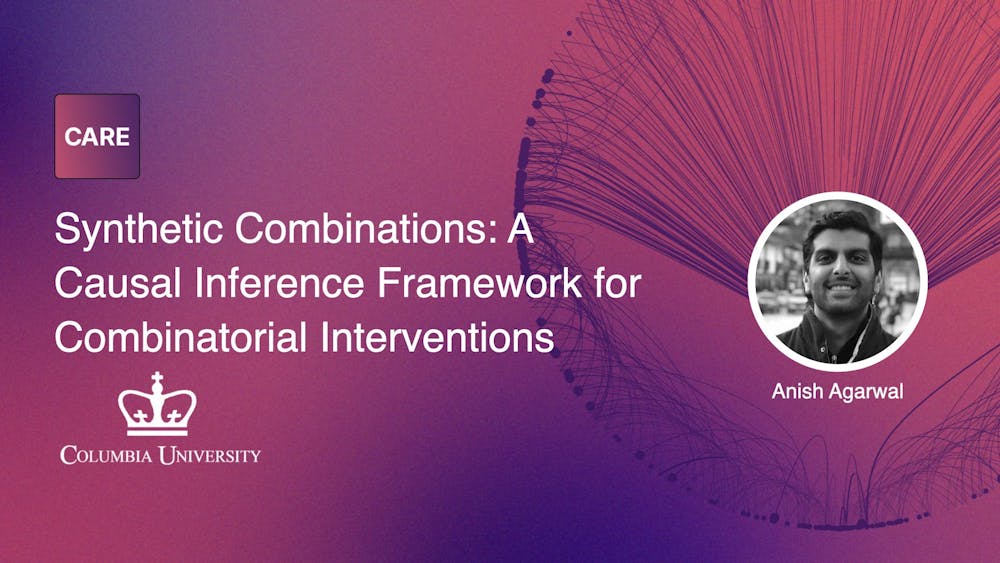 CARE

Synthetic Combinations: A Causal Inference Framework for Combinatorial Interventions

COLUMBIA UNIVERSITY

Anish Agarwal